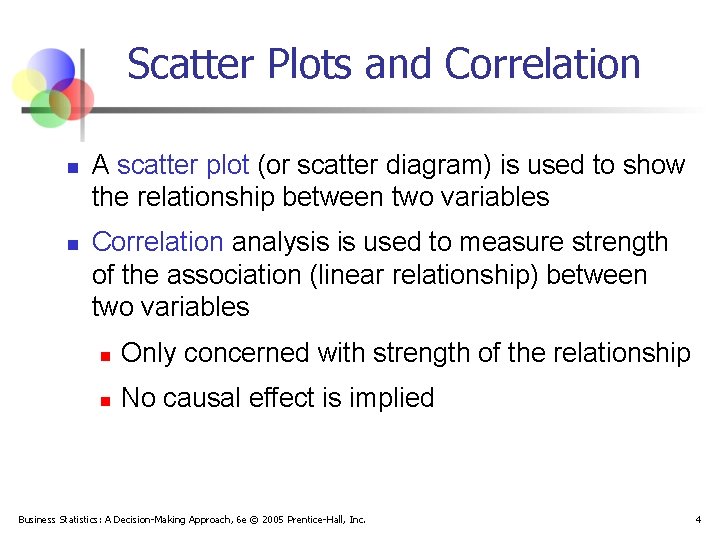 Scatter Plots and Correlation

- A scatter plot (or scatter diagram) is used to show the relationship between two variables
- Correlation analysis is used to measure strength of the association (linear relationship) between two variables
  - Only concerned with strength of the relationship
  - No causal effect is implied

Business Statistics: A Decision-Making Approach, 6e © 2005 Prentice-Hall, Inc.

4